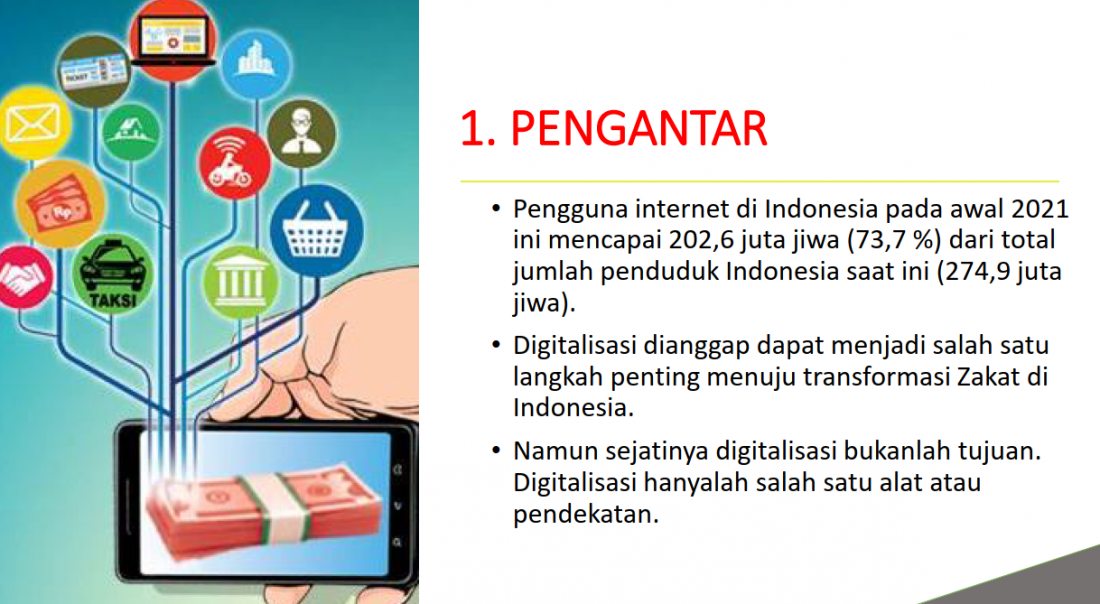 TICKET

Rp

TAKSI

1. PENGANTAR

• Pengguna internet di Indonesia pada awal 2021 ini mencapai 202,6 juta jiwa (73,7 %) dari total jumlah penduduk Indonesia saat ini (274,9 juta jiwa).

• Digitalisasi dianggap dapat menjadi salah satu langkah penting menuju transformasi Zakat di Indonesia.

• Namun sejatinya digitalisasi bukanlah tujuan. Digitalisasi hanyalah salah satu alat atau pendekatan.